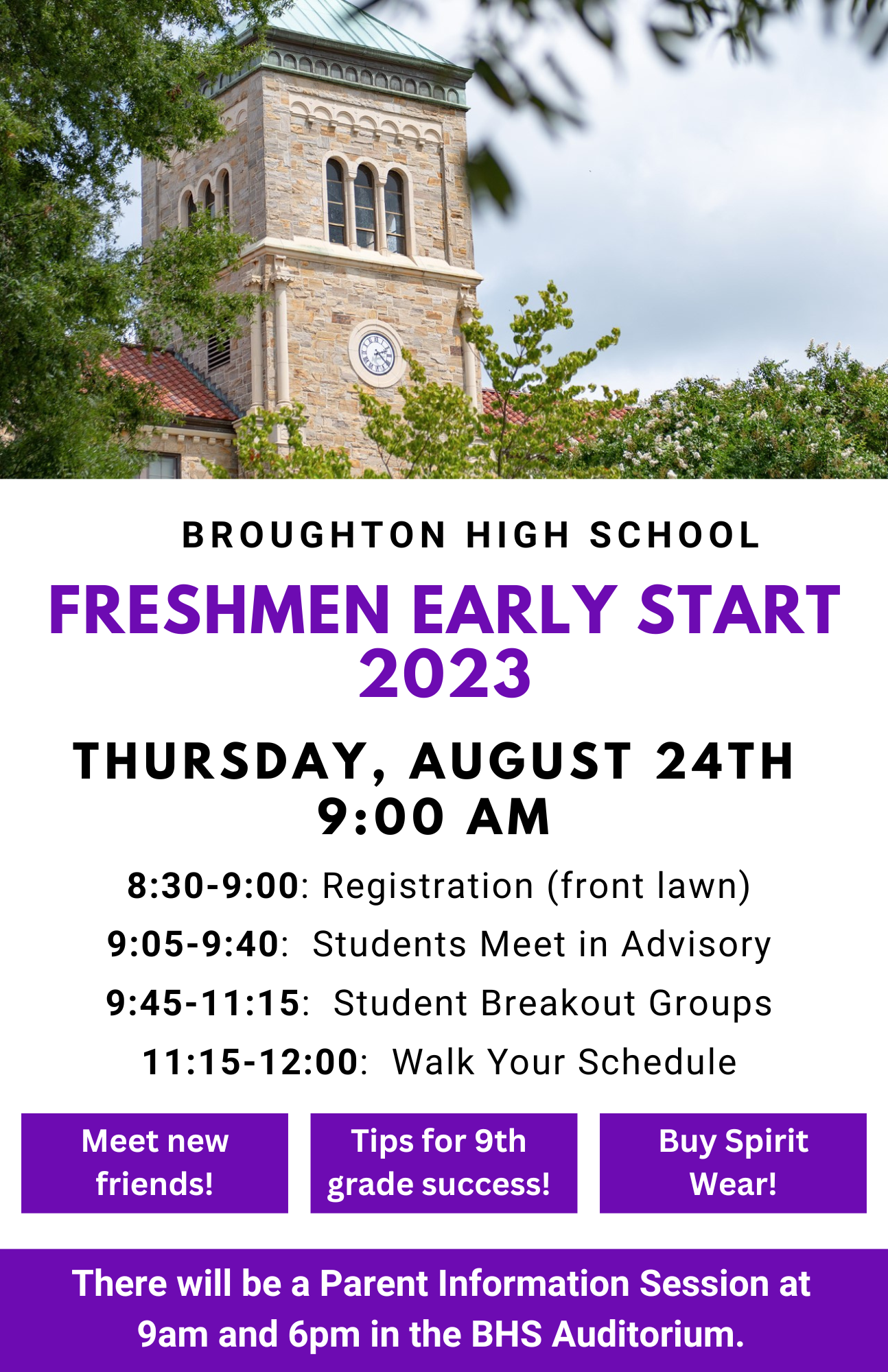 BROUGHTON HIGH SCHOOL

FRESHMEN EARLY START 2023

THURSDAY, AUGUST 24TH
9:00 AM

8:30-9:00: Registration (front lawn)

9:05-9:40: Students Meet in Advisory

9:45-11:15: Student Breakout Groups

11:15-12:00: Walk Your Schedule

Meet new friends!

Tips for 9th grade success!

Buy Spirit Wear!

There will be a Parent Information Session at 9am and 6pm in the BHS Auditorium.